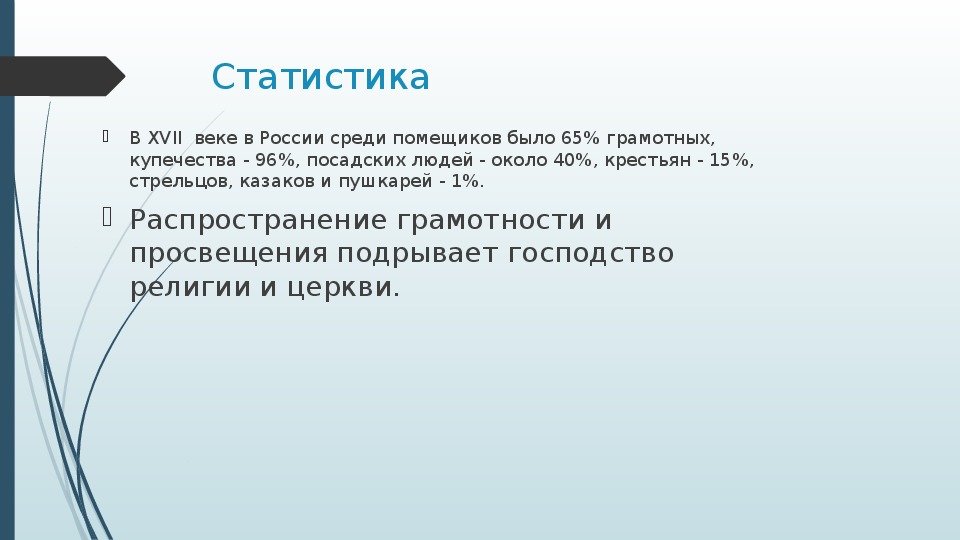 Статистика

В XVII веке в России среди помещиков было 65% грамотных, купечества - 96%, посадских людей - около 40%, крестьян - 15%, стрельцов, казаков и пушкарей - 1%.

Распространение грамотности и просвещения подрывает господство религии и церкви.